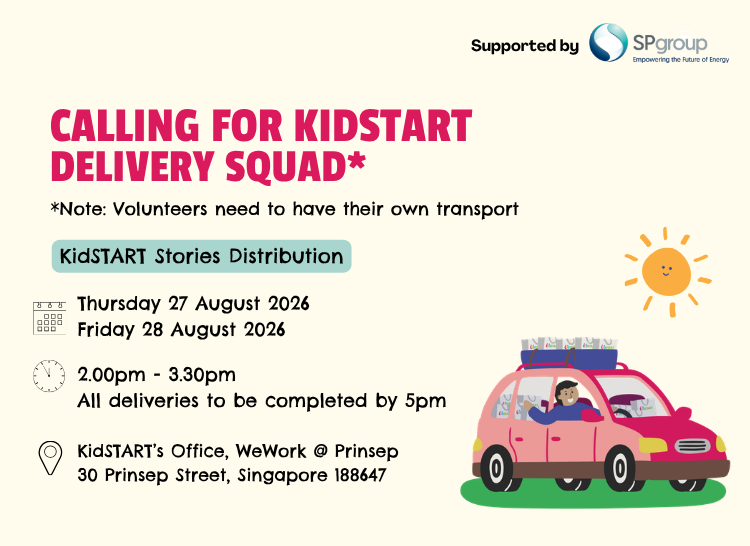 Supported by SPgroup
Empowering the Future of Energy

CALLING FOR KIDSTART DELIVERY SQUAD*

*Note: Volunteers need to have their own transport

KidSTART Stories Distribution

Thursday 27 August 2026
Friday 28 August 2026

2.00pm - 3.30pm
All deliveries to be completed by 5pm

KidSTART's Office, WeWork @ Prinsep
30 Prinsep Street, Singapore 188647